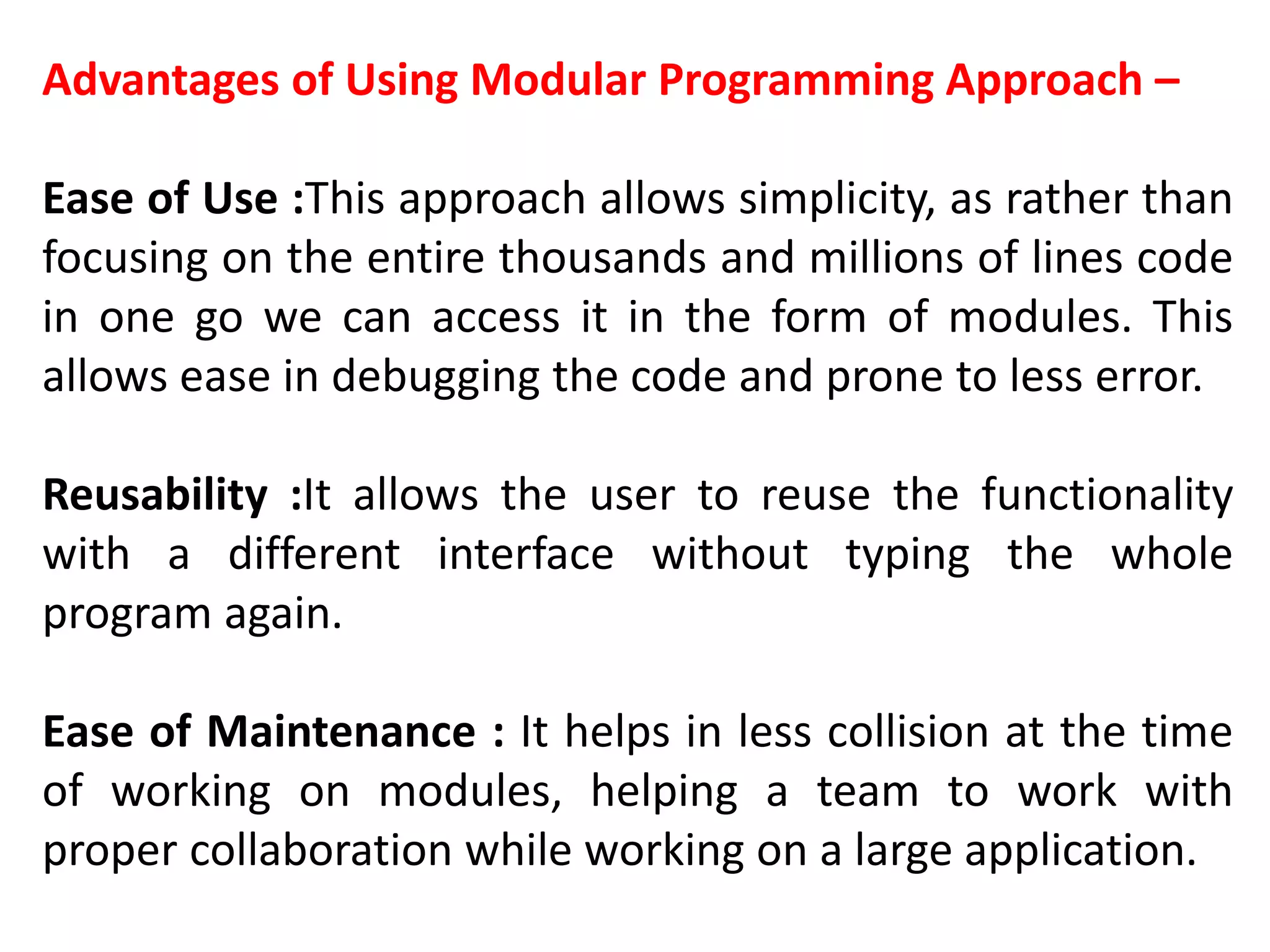 Advantages of Using Modular Programming Approach –

Ease of Use :This approach allows simplicity, as rather than focusing on the entire thousands and millions of lines code in one go we can access it in the form of modules. This allows ease in debugging the code and prone to less error.

Reusability :It allows the user to reuse the functionality with a different interface without typing the whole program again.

Ease of Maintenance : It helps in less collision at the time of working on modules, helping a team to work with proper collaboration while working on a large application.